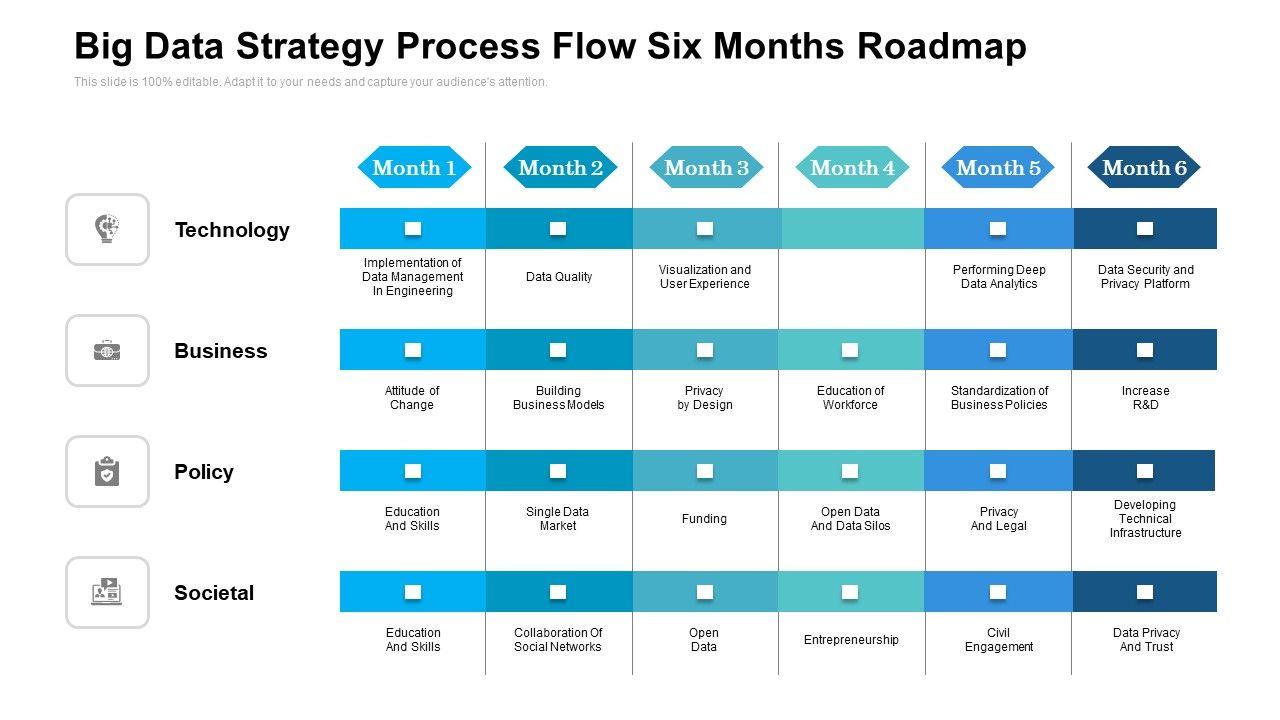 Big Data Strategy Process Flow Six Months Roadmap

This slide is 100% editable. Adapt it to your needs and capture your audience's attention.

| | Month 1 | Month 2 | Month 3 | Month 4 | Month 5 | Month 6 |
|---|---|---|---|---|---|---|
| Technology | Implementation of Data Management In Engineering | Data Quality | Visualization and User Experience | | Performing Deep Data Analytics | Data Security and Privacy Platform |
| Business | Attitude of Change | Building Business Models | Privacy by Design | Education of Workforce | Standardization of Business Policies | Increase R&D |
| Policy | Education And Skills | Single Data Market | Funding | Open Data And Data Silos | Privacy And Legal | Developing Technical Infrastructure |
| Societal | Education And Skills | Collaboration Of Social Networks | Open Data | Entrepreneurship | Civil Engagement | Data Privacy And Trust |